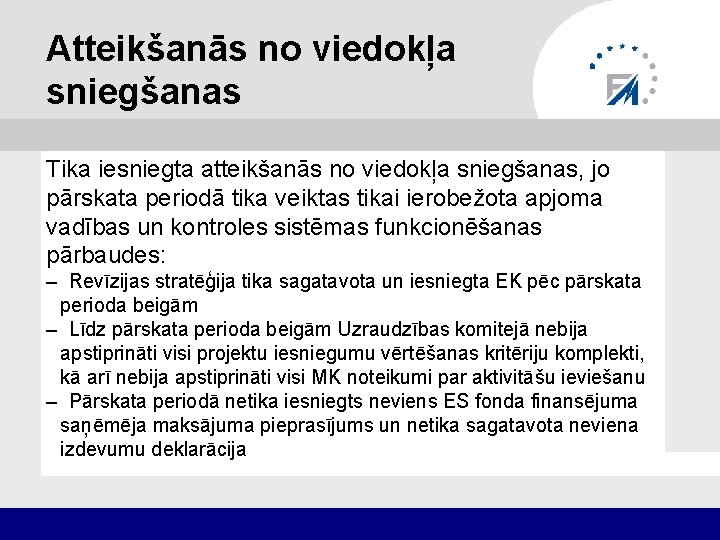 Atteikšanās no viedokļa sniegšanas

FM

Tika iesniegta atteikšanās no viedokļa sniegšanas, jo pārskata periodā tika veiktas tikai ierobežota apjoma vadības un kontroles sistēmas funkcionēšanas pārbaudes:

– Revīzijas stratēģija tika sagatavota un iesniegta EK pēc pārskata perioda beigām

– Līdz pārskata perioda beigām Uzraudzības komitejā nebija apstiprināti visi projektu iesniegumu vērtēšanas kritēriju komplekti, kā arī nebija apstiprināti visi MK noteikumi par aktivitāšu ieviešanu

– Pārskata periodā netika iesniegts neviens ES fonda finansējuma saņēmēja maksājuma pieprasījums un netika sagatavota neviena izdevumu deklarācija